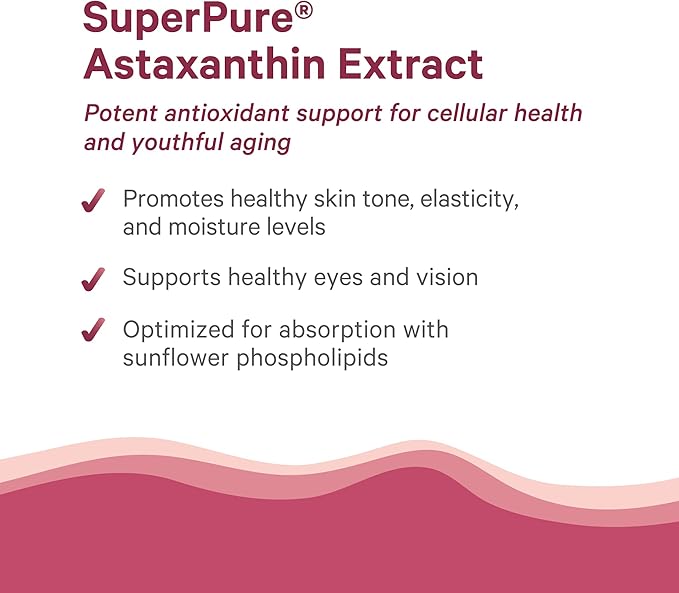 SuperPure®
Astaxanthin Extract

Potent antioxidant support for cellular health and youthful aging

✓ Promotes healthy skin tone, elasticity, and moisture levels

✓ Supports healthy eyes and vision

✓ Optimized for absorption with sunflower phospholipids